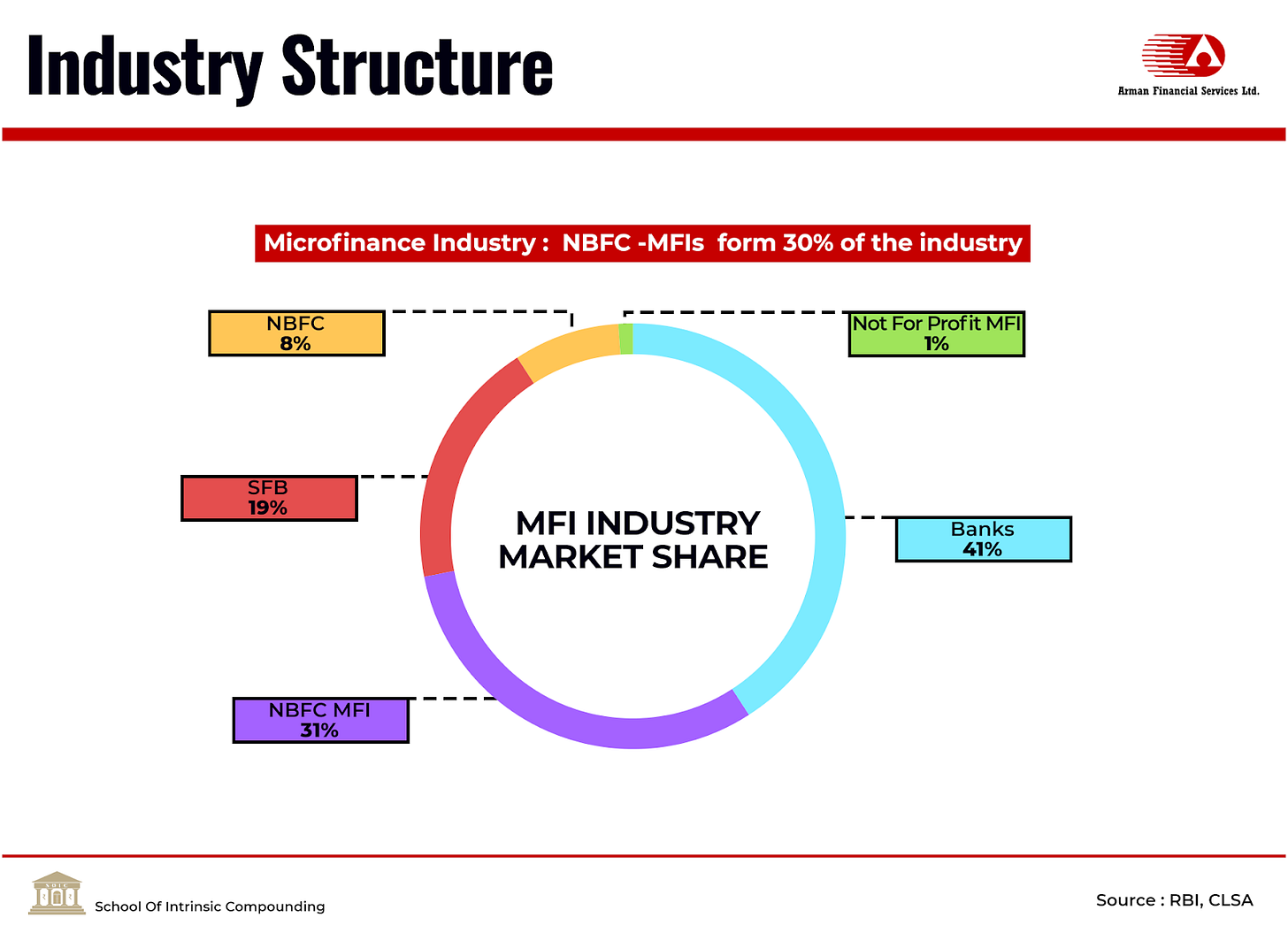 Industry Structure

Arman Financial Services Ltd.

Microfinance Industry : NBFC -MFIs form 30% of the industry

NBFC
8%

Not For Profit MFI
1%

SFB
19%

MFI INDUSTRY
MARKET SHARE

Banks
41%

NBFC MFI
31%

SOIC

School Of Intrinsic Compounding

Source : RBI, CLSA